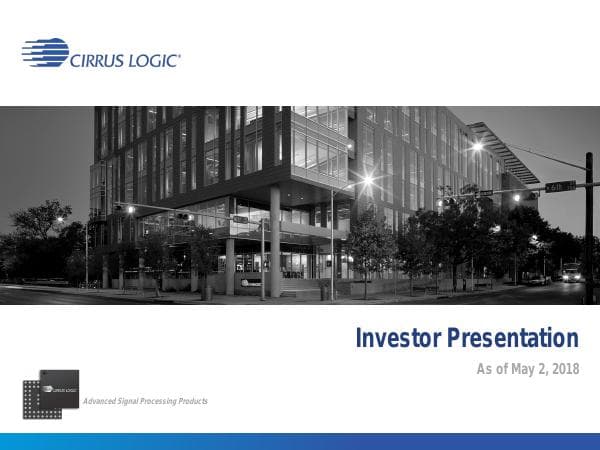 CIRRUS LOGIC®

6th St

Investor Presentation

As of May 2, 2018

CIRRUS LOGIC

Advanced Signal Processing Products